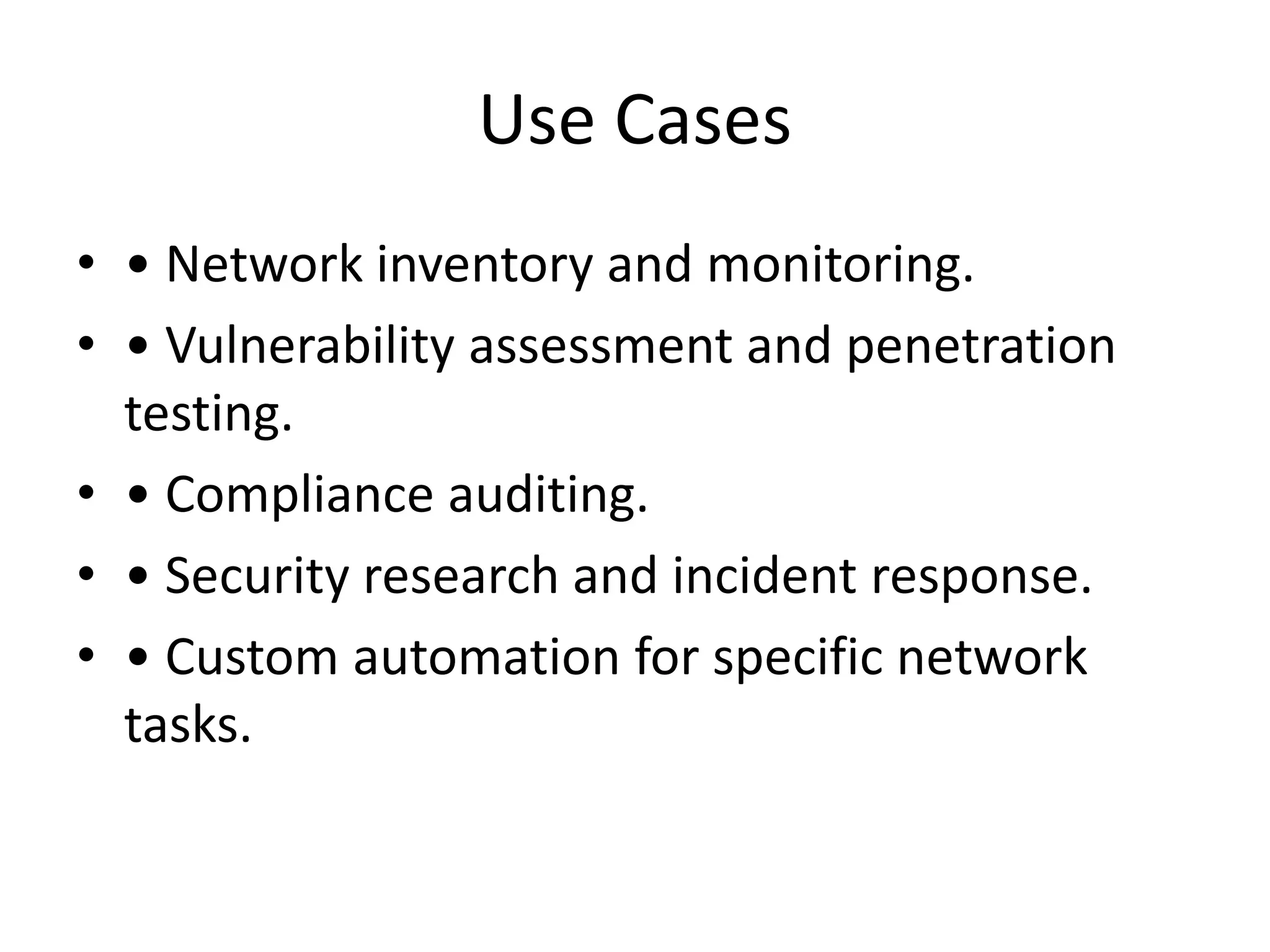 Use Cases

• • Network inventory and monitoring.
• • Vulnerability assessment and penetration testing.
• • Compliance auditing.
• • Security research and incident response.
• • Custom automation for specific network tasks.